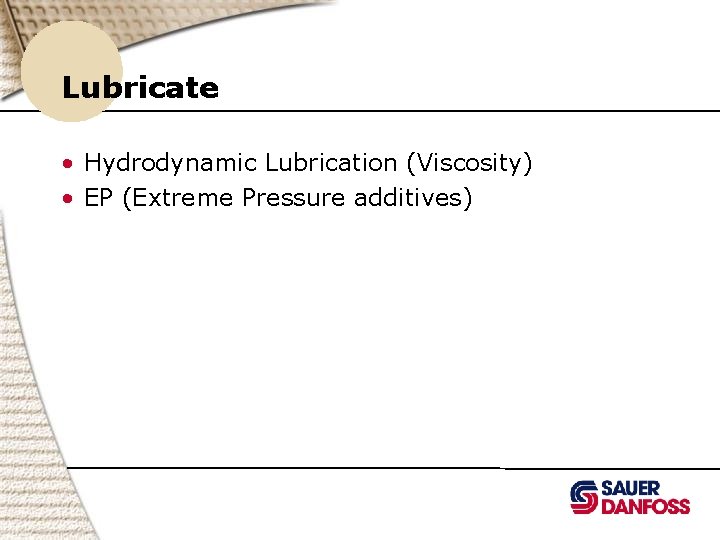 Lubricate

• Hydrodynamic Lubrication (Viscosity)
• EP (Extreme Pressure additives)

SAUER
DANFOSS